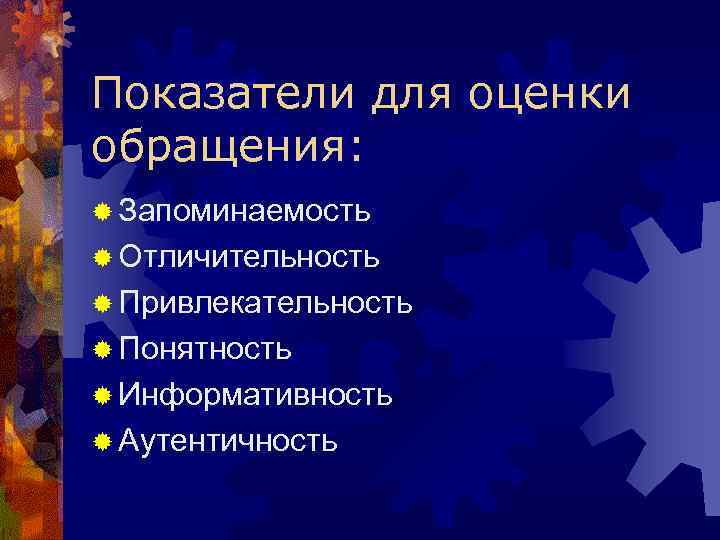 Показатели для оценки обращения:

Запоминаемость
Отличительность
Привлекательность
Понятность
Информативность
Аутентичность